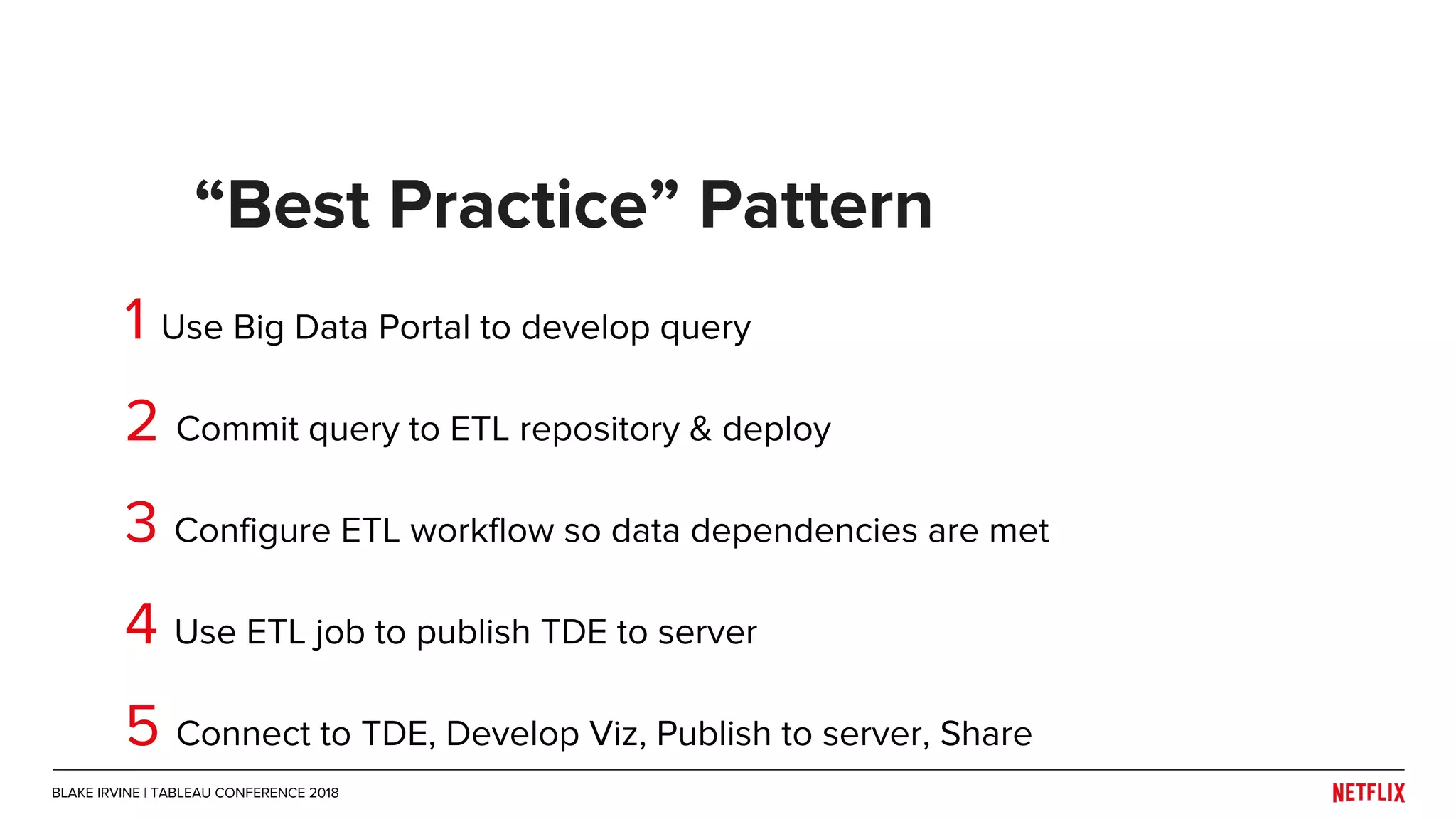 “Best Practice” Pattern

1 Use Big Data Portal to develop query

2 Commit query to ETL repository & deploy

3 Configure ETL workflow so data dependencies are met

4 Use ETL job to publish TDE to server

5 Connect to TDE, Develop Viz, Publish to server, Share

BLAKE IRVINE | TABLEAU CONFERENCE 2018

NETFLIX